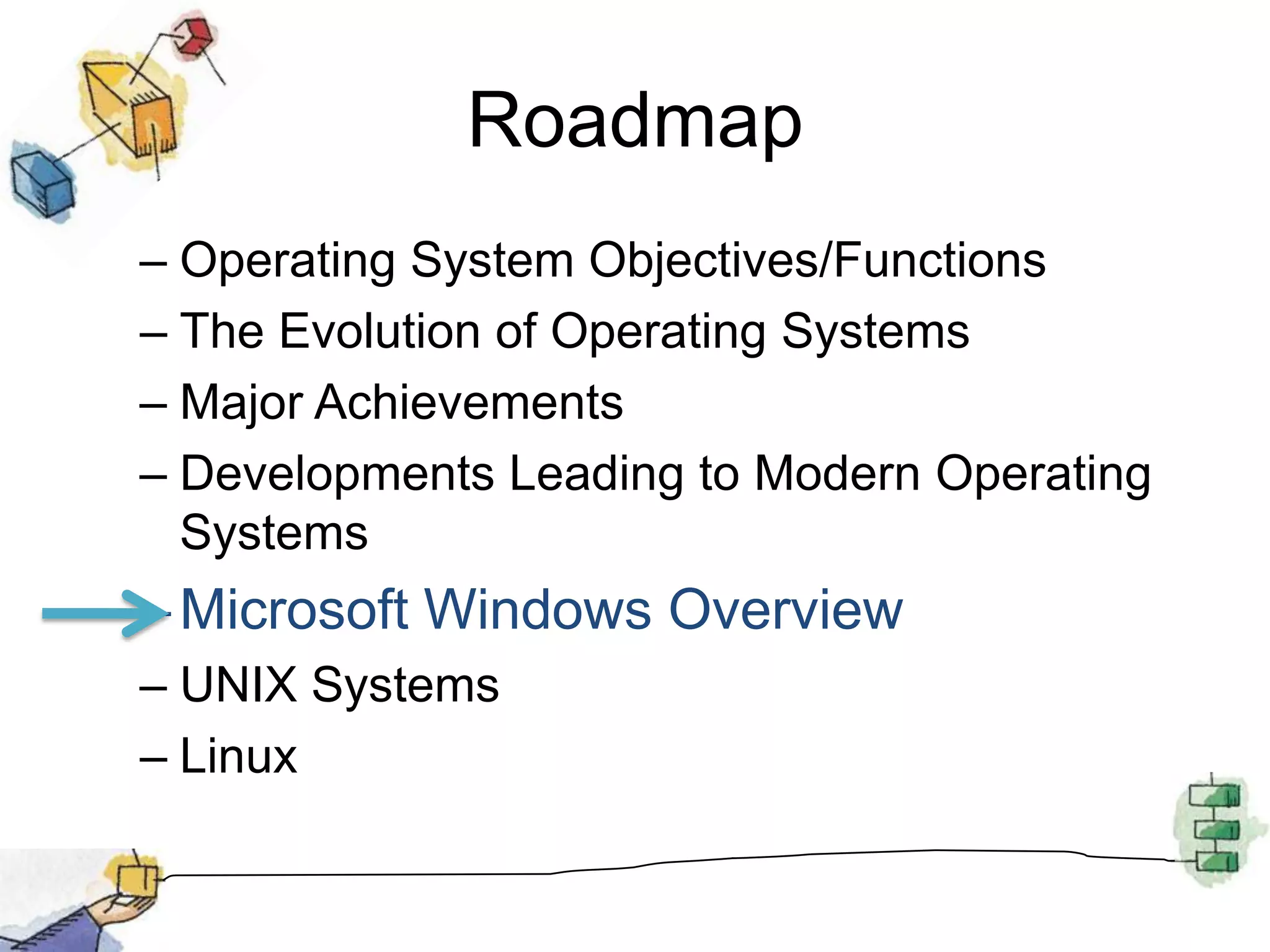 Roadmap

– Operating System Objectives/Functions
– The Evolution of Operating Systems
– Major Achievements
– Developments Leading to Modern Operating Systems
– Microsoft Windows Overview
– UNIX Systems
– Linux